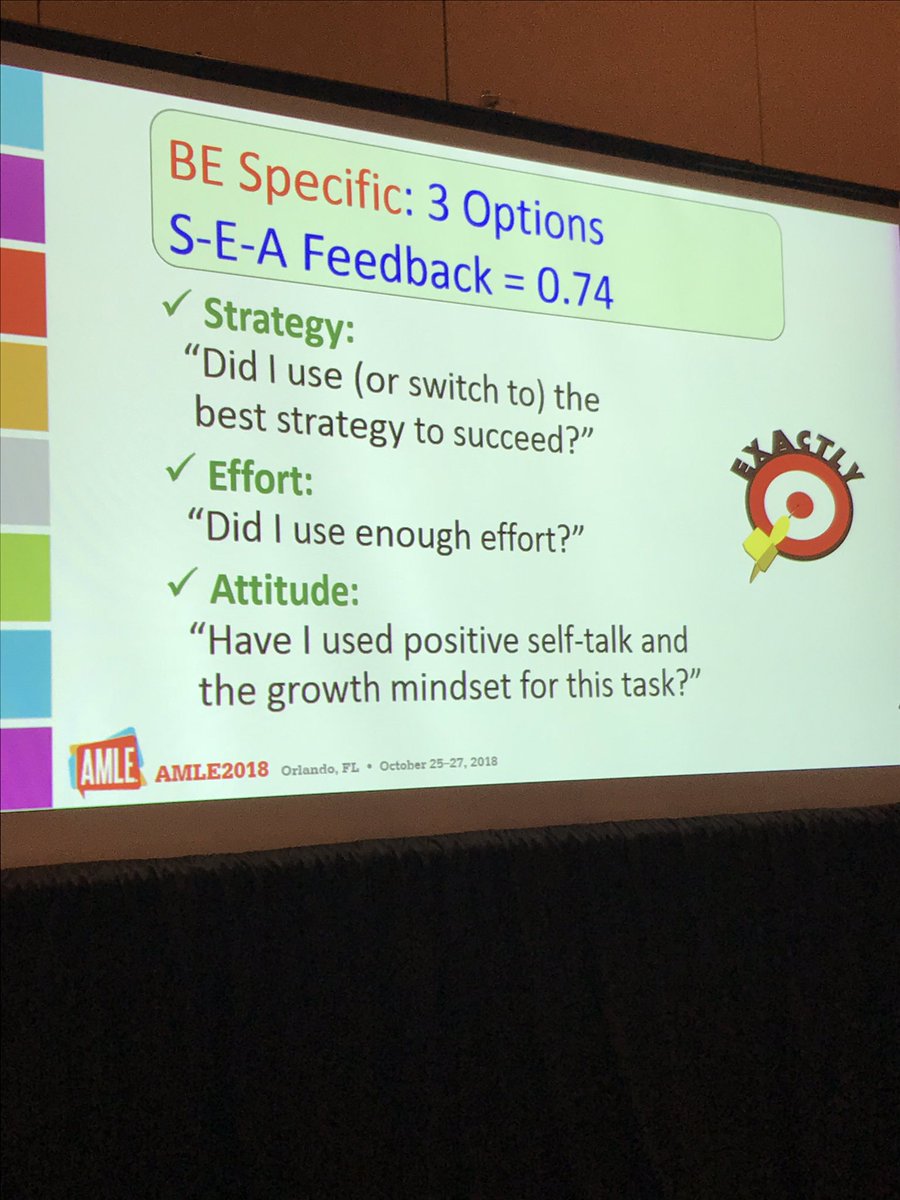 BE Specific: 3 Options
S-E-A Feedback = 0.74

✓ Strategy:
"Did I use (or switch to) the best strategy to succeed?"

✓ Effort:
"Did I use enough effort?"

✓ Attitude:
"Have I used positive self-talk and the growth mindset for this task?"

EXACTLY

AMLE AMLE2018 Orlando, FL • October 25–27, 2018